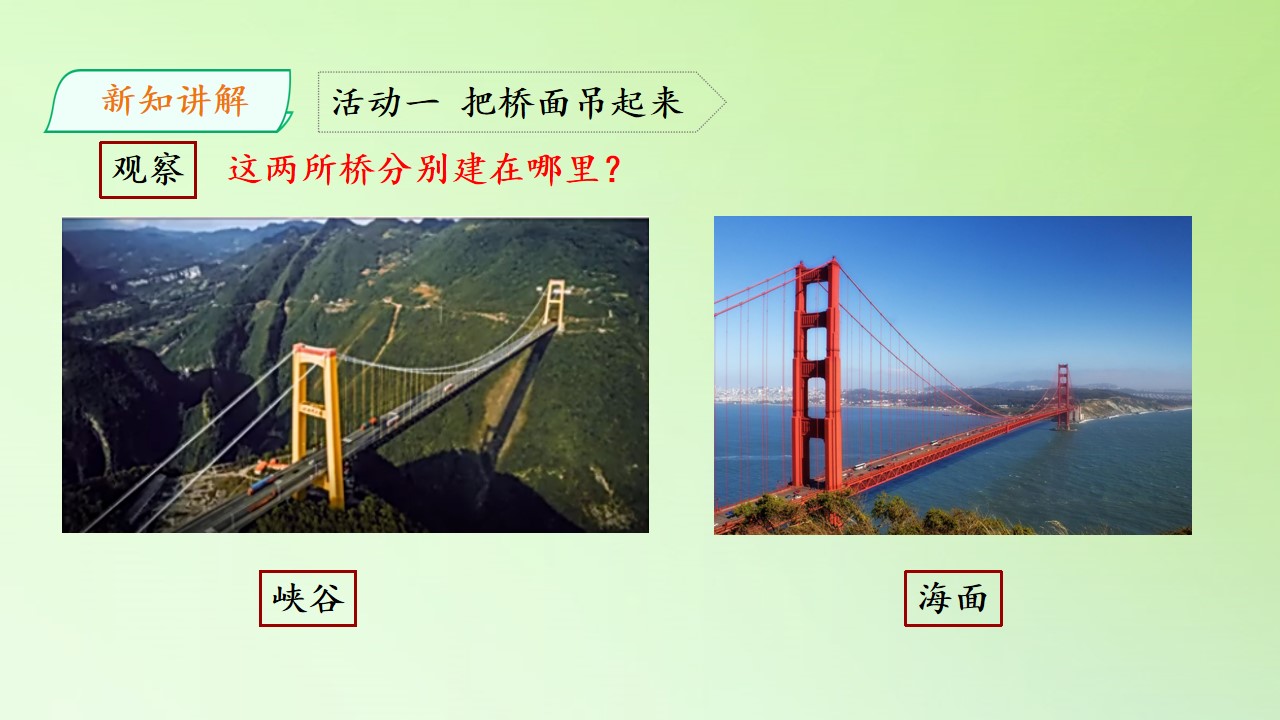 新知讲解

活动一 把桥面吊起来

观察 这两所桥分别建在哪里？

峡谷

海面